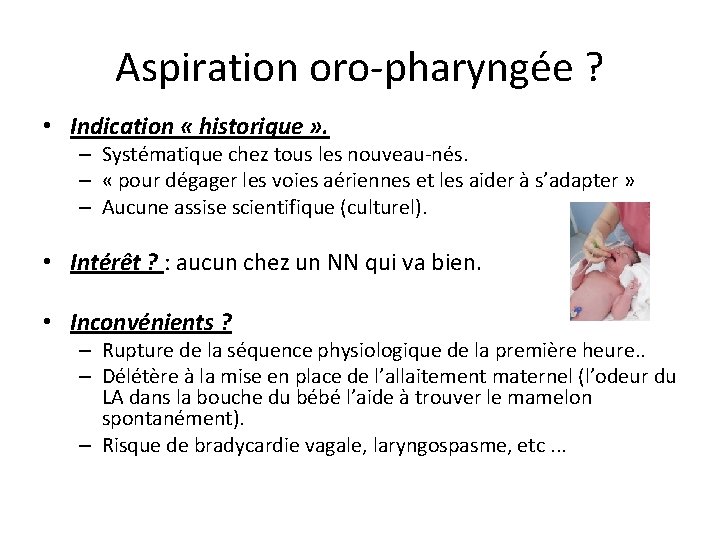 Aspiration oro-pharyngée ?

• Indication « historique ».
 – Systématique chez tous les nouveau-nés.
 – « pour dégager les voies aériennes et les aider à s'adapter »
 – Aucune assise scientifique (culturel).

• Intérêt ? : aucun chez un NN qui va bien.

• Inconvénients ?
 – Rupture de la séquence physiologique de la première heure..
 – Délétère à la mise en place de l'allaitement maternel (l'odeur du LA dans la bouche du bébé l'aide à trouver le mamelon spontanément).
 – Risque de bradycardie vagale, laryngospasme, etc ...